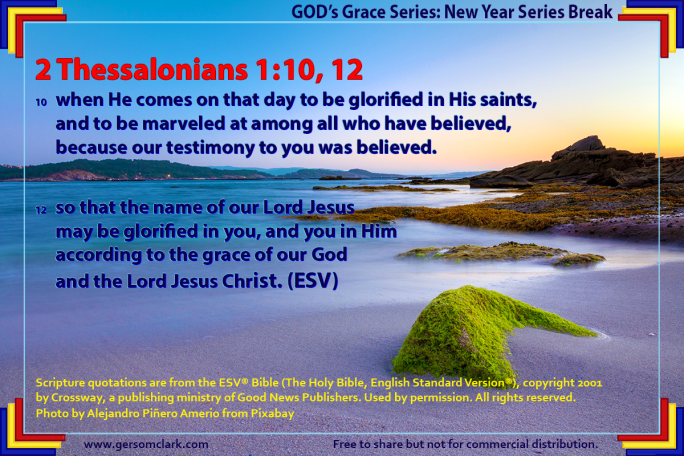 GOD's Grace Series: New Year Series Break

2 Thessalonians 1:10, 12

10 when He comes on that day to be glorified in His saints, and to be marveled at among all who have believed, because our testimony to you was believed.

12 so that the name of our Lord Jesus may be glorified in you, and you in Him according to the grace of our God and the Lord Jesus Christ. (ESV)

Scripture quotations are from the ESV® Bible (The Holy Bible, English Standard Version®), copyright 2001 by Crossway, a publishing ministry of Good News Publishers. Used by permission. All rights reserved.
Photo by Alejandro Piñero Amerio from Pixabay

www.gersomclark.com

Free to share but not for commercial distribution.